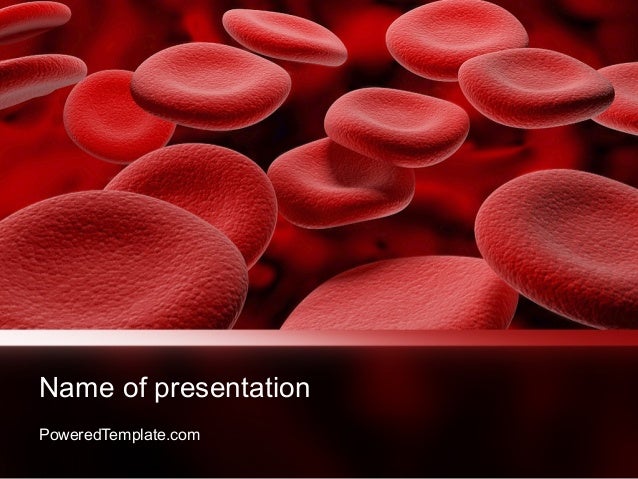 Name of presentation

PoweredTemplate.com